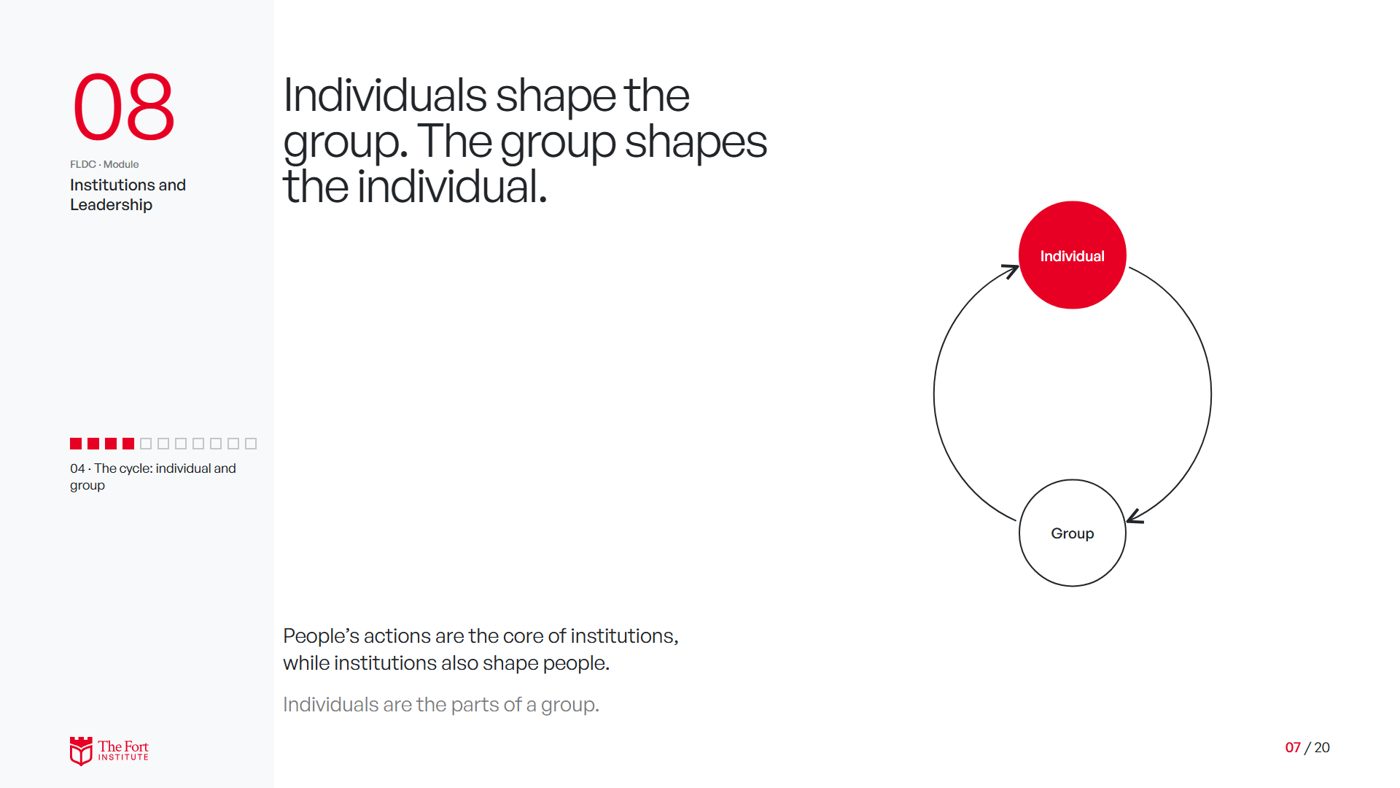 08

FLDC · Module

Institutions and Leadership

04 · The cycle: individual and group

The Fort
INSTITUTE

Individuals shape the group. The group shapes the individual.

Individual

Group

People's actions are the core of institutions, while institutions also shape people.

Individuals are the parts of a group.

07 / 20